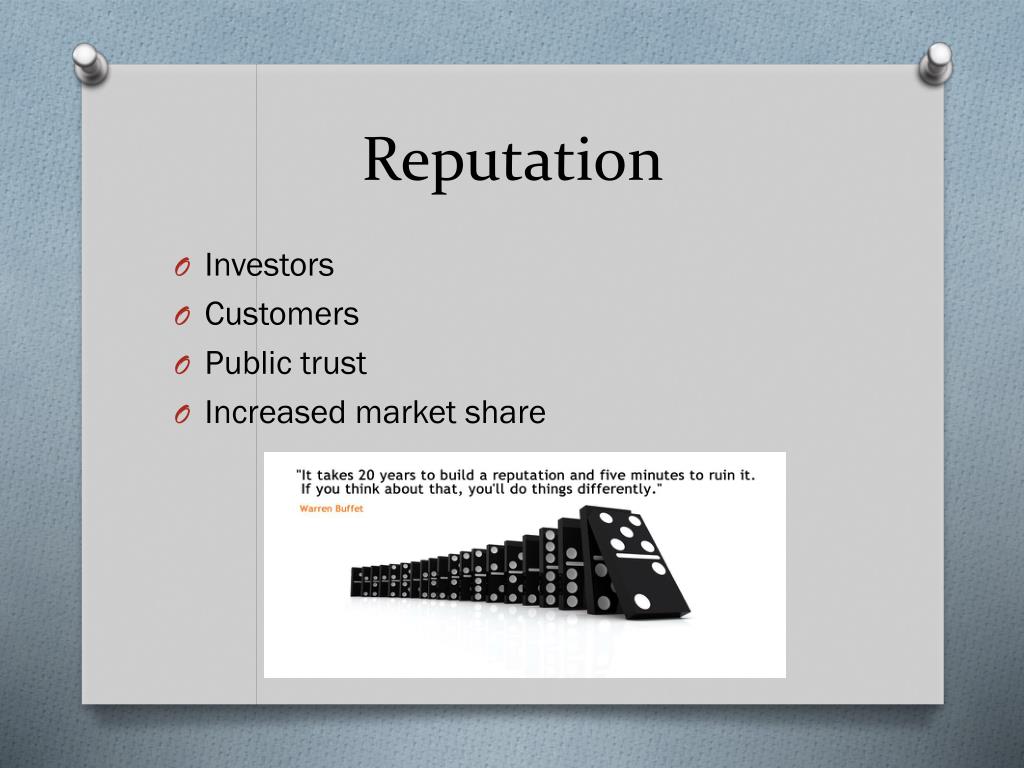 Reputation

O Investors
O Customers
O Public trust
O Increased market share

"It takes 20 years to build a reputation and five minutes to ruin it. If you think about that, you'll do things differently."
Warren Buffet